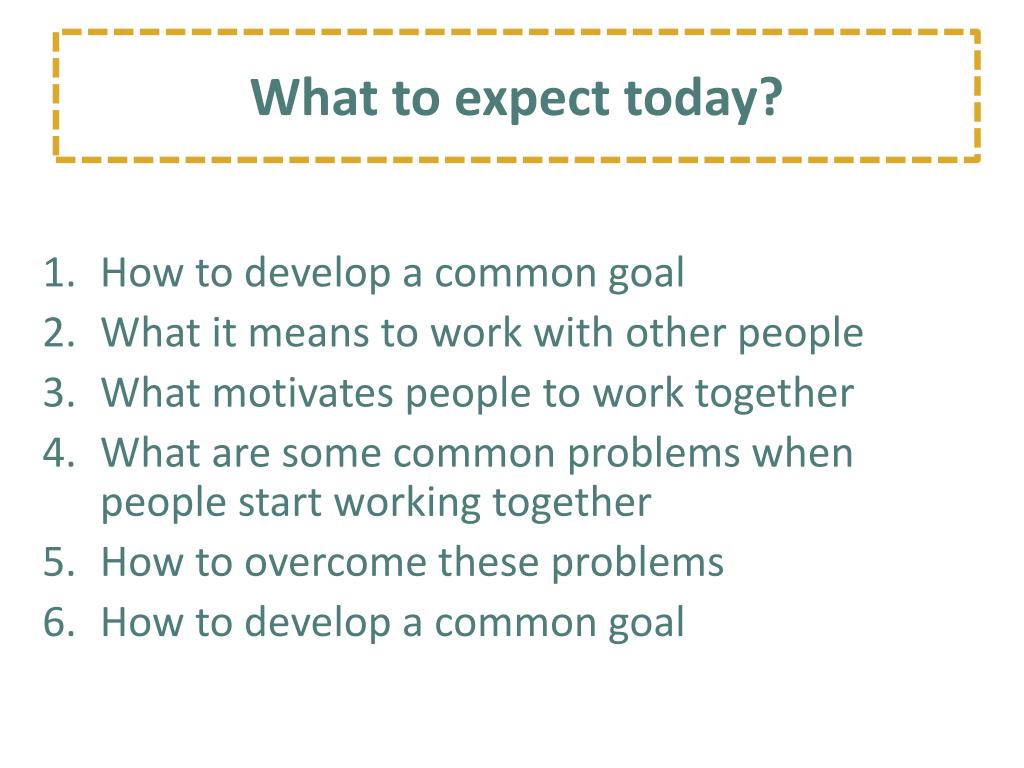 What to expect today?

1. How to develop a common goal
2. What it means to work with other people
3. What motivates people to work together
4. What are some common problems when people start working together
5. How to overcome these problems
6. How to develop a common goal